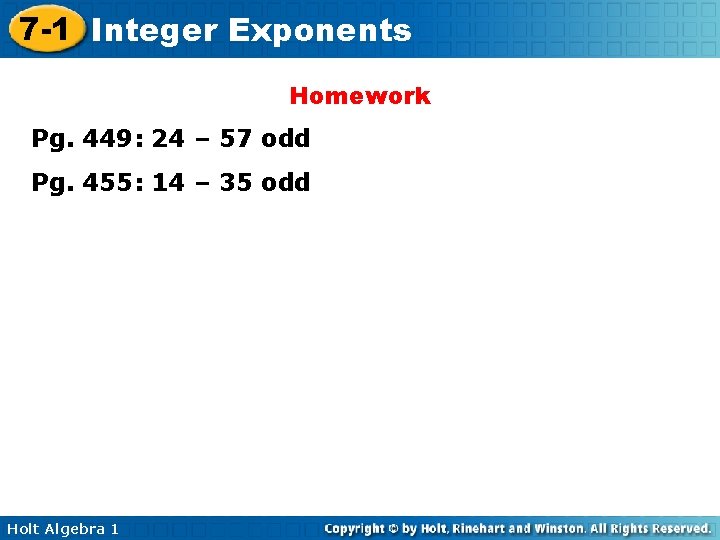 7-1 Integer Exponents

Homework

Pg. 449: 24 – 57 odd

Pg. 455: 14 – 35 odd

Holt Algebra 1

Copyright © by Holt, Rinehart and Winston. All Rights Reserved.